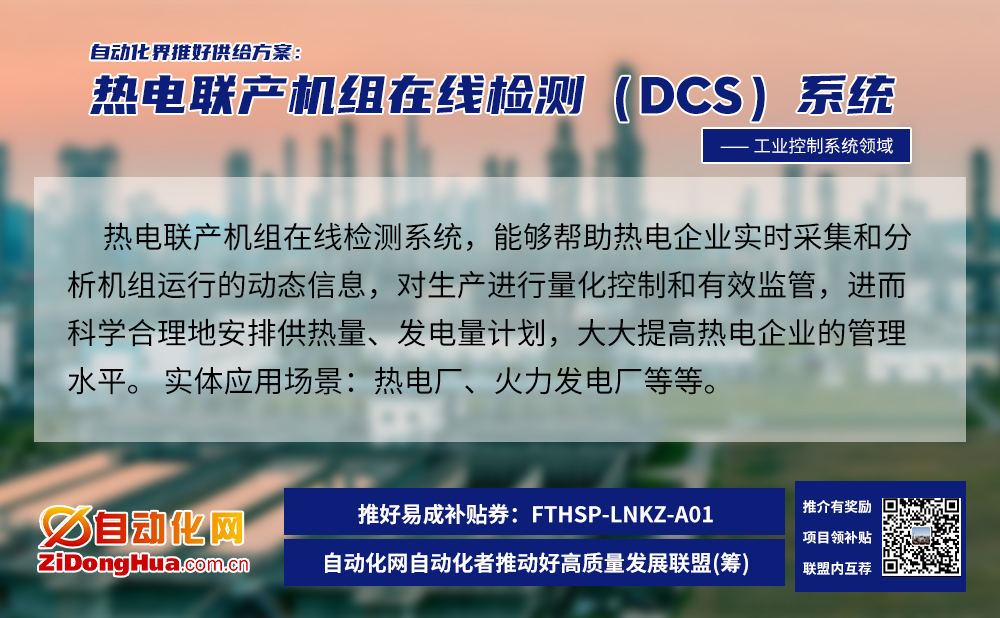 自动化界推好供给方案：

热电联产机组在线检测（DCS）系统

—— 工业控制系统领域

热电联产机组在线检测系统，能够帮助热电企业实时采集和分析机组运行的动态信息，对生产进行量化控制和有效监管，进而科学合理地安排供热量、发电量计划，大大提高热电企业的管理水平。 实体应用场景：热电厂、火力发电厂等等。

自动化网
ZiDongHua.com.cn

推好易成补贴券：FTHSP-LNKZ-A01

自动化网自动化者推动好高质量发展联盟(筹)

推介有奖励
项目领补贴
联盟内互荐